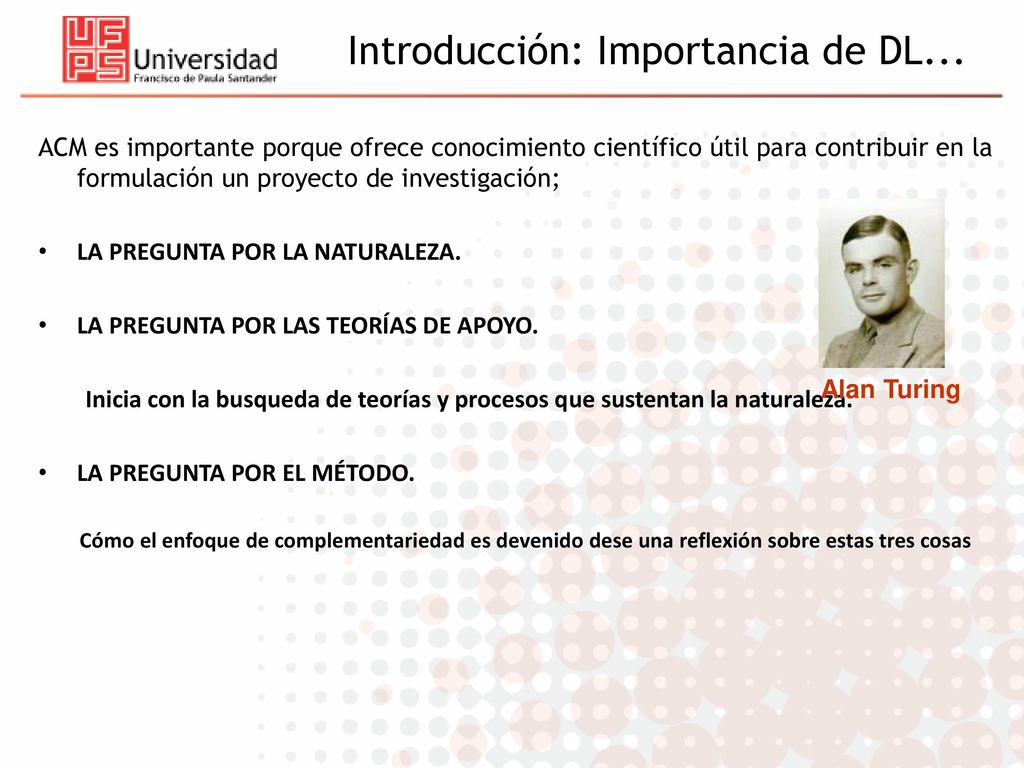 UFPS Universidad Francisco de Paula Santander

Introducción: Importancia de DL...

ACM es importante porque ofrece conocimiento científico útil para contribuir en la formulación un proyecto de investigación;

• LA PREGUNTA POR LA NATURALEZA.

• LA PREGUNTA POR LAS TEORÍAS DE APOYO.

Inicia con la busqueda de teorías y procesos que sustentan la naturaleza.

Alan Turing

• LA PREGUNTA POR EL MÉTODO.

Cómo el enfoque de complementariedad es devenido dese una reflexión sobre estas tres cosas